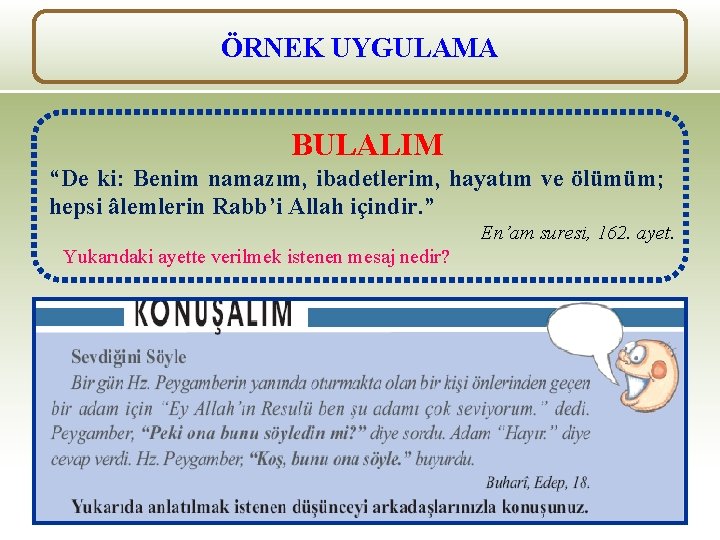 ÖRNEK UYGULAMA

BULALIM

“De ki: Benim namazım, ibadetlerim, hayatım ve ölümüm; hepsi âlemlerin Rabb’i Allah içindir.”

En’am suresi, 162. ayet.

Yukarıdaki ayette verilmek istenen mesaj nedir?

KONUŞALIM

Sevdiğini Söyle

Bir gün Hz. Peygamberin yanında oturmakta olan bir kişi önlerinden geçen bir adam için “Ey Allah’ın Resulü ben şu adamı çok seviyorum.” dedi. Peygamber, “Peki ona bunu söyledin mi?” diye sordu. Adam “Hayır.” diye cevap verdi. Hz. Peygamber, “Koş, bunu ona söyle.” buyurdu.

Buharî, Edep, 18.

Yukarıda anlatılmak istenen düşünceyi arkadaşlarınızla konuşunuz.